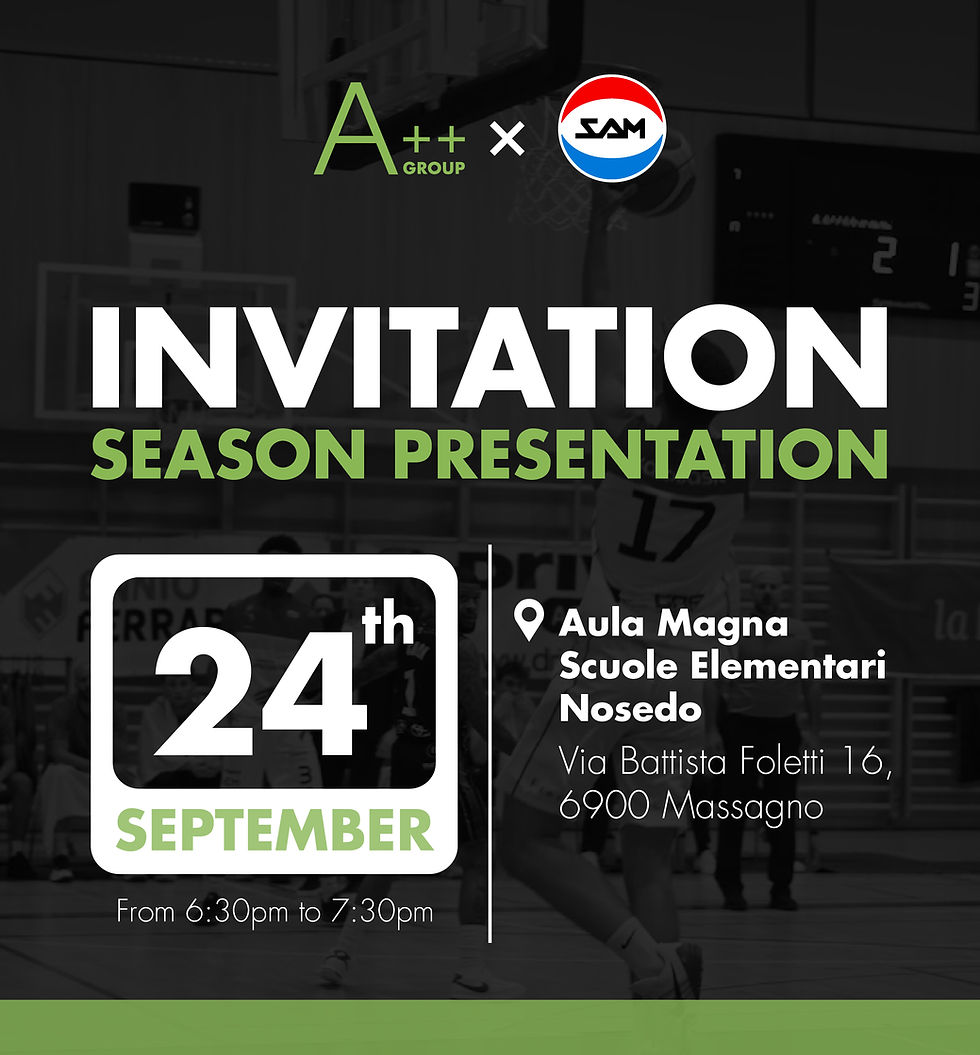 A++ GROUP × SAM

INVITATION
SEASON PRESENTATION

24th
SEPTEMBER

From 6:30pm to 7:30pm

Aula Magna
Scuole Elementari
Nosedo
Via Battista Foletti 16,
6900 Massagno